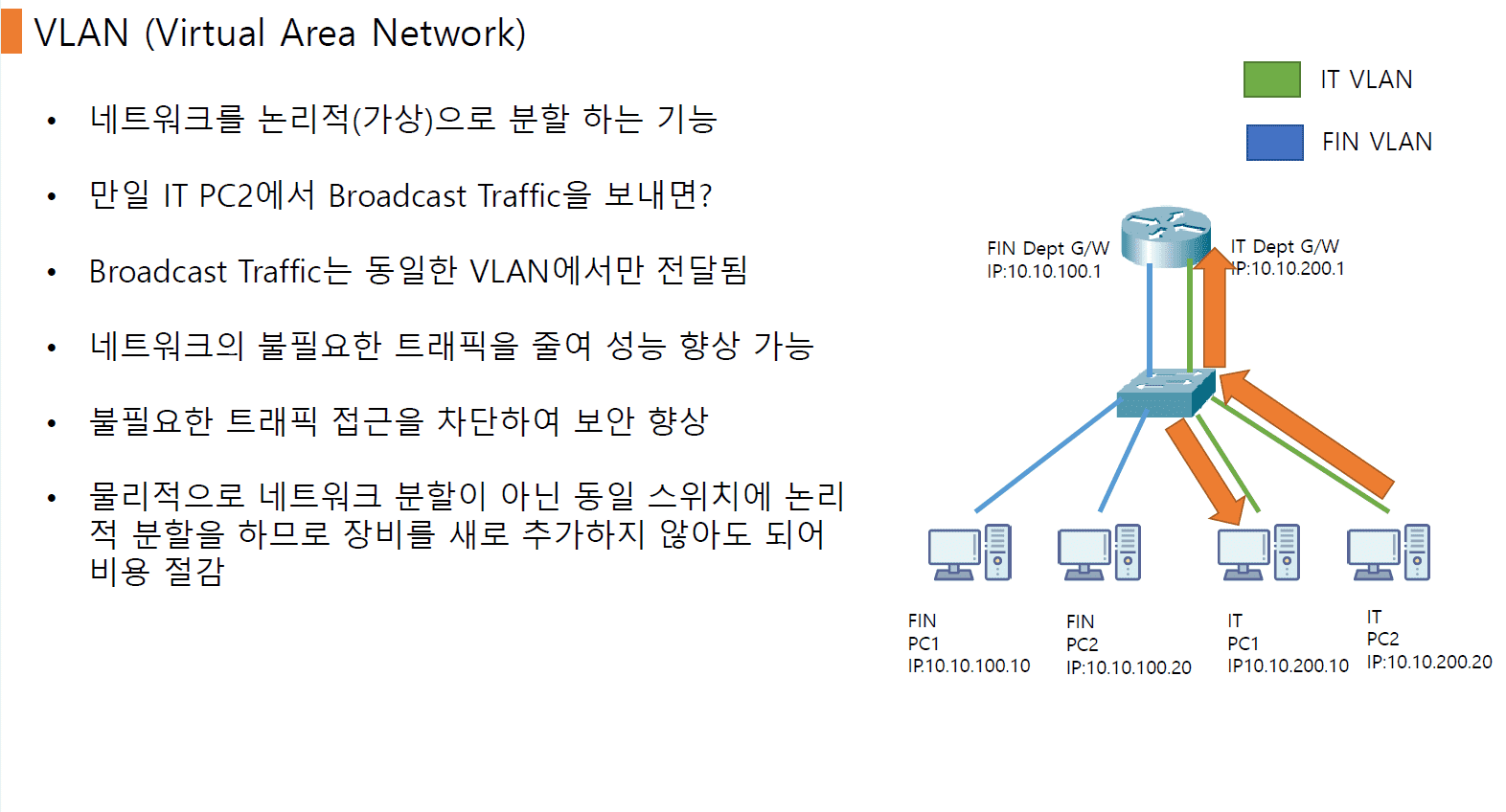 VLAN (Virtual Area Network)

• 네트워크를 논리적(가상)으로 분할 하는 기능

• 만일 IT PC2에서 Broadcast Traffic을 보내면?

• Broadcast Traffic는 동일한 VLAN에서만 전달됨

• 네트워크의 불필요한 트래픽을 줄여 성능 향상 가능

• 불필요한 트래픽 접근을 차단하여 보안 향상

• 물리적으로 네트워크 분할이 아닌 동일 스위치에 논리적 분할을 하므로 장비를 새로 추가하지 않아도 되어 비용 절감

IT VLAN

FIN VLAN

FIN Dept G/W
IP:10.10.100.1

IT Dept G/W
IP:10.10.200.1

FIN
PC1
IP.10.10.100.10

FIN
PC2
IP:10.10.100.20

IT
PC1
IP10.10.200.10

IT
PC2
IP:10.10.200.20